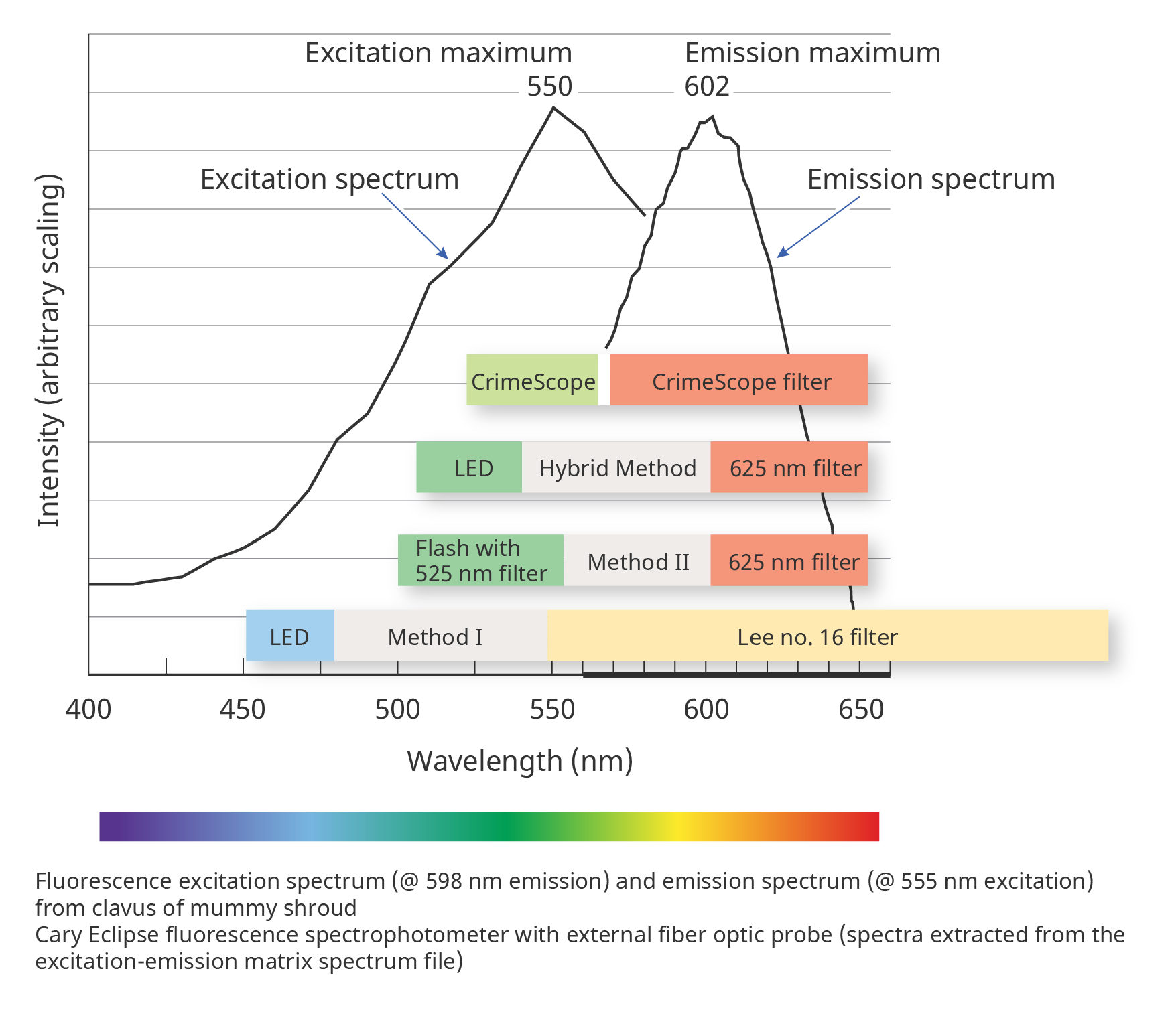 Excitation maximum
550

Emission maximum
602

Excitation spectrum

Emission spectrum

Intensity (arbitrary scaling)

CrimeScope

CrimeScope filter

LED

Hybrid Method

625 nm filter

Flash with 525 nm filter

Method II

625 nm filter

LED

Method I

Lee no. 16 filter

400 450 500 550 600 650

Wavelength (nm)

Fluorescence excitation spectrum (@ 598 nm emission) and emission spectrum (@ 555 nm excitation) from clavus of mummy shroud
Cary Eclipse fluorescence spectrophotometer with external fiber optic probe (spectra extracted from the excitation-emission matrix spectrum file)